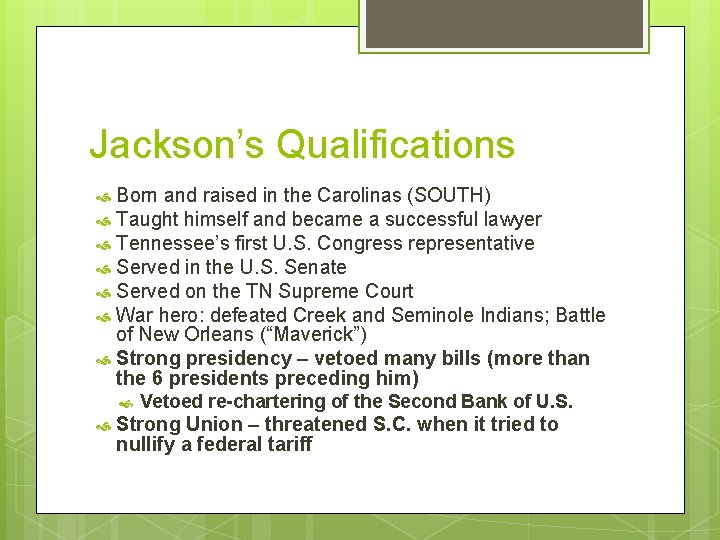 Jackson's Qualifications

Born and raised in the Carolinas (SOUTH)
Taught himself and became a successful lawyer
Tennessee's first U.S. Congress representative
Served in the U.S. Senate
Served on the TN Supreme Court
War hero: defeated Creek and Seminole Indians; Battle of New Orleans ("Maverick")
Strong presidency – vetoed many bills (more than the 6 presidents preceding him)
Vetoed re-chartering of the Second Bank of U.S.
Strong Union – threatened S.C. when it tried to nullify a federal tariff